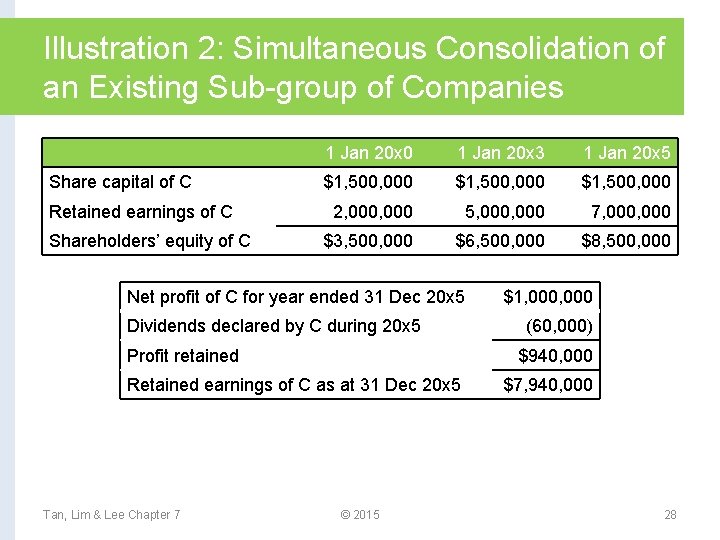 Illustration 2: Simultaneous Consolidation of an Existing Sub-group of Companies

| | 1 Jan 20x0 | 1 Jan 20x3 | 1 Jan 20x5 |
|---|---|---|---|
| Share capital of C | \$1,500,000 | \$1,500,000 | \$1,500,000 |
| Retained earnings of C | 2,000,000 | 5,000,000 | 7,000,000 |
| Shareholders' equity of C | \$3,500,000 | \$6,500,000 | \$8,500,000 |

| | |
|---|---|
| Net profit of C for year ended 31 Dec 20x5 | \$1,000,000 |
| Dividends declared by C during 20x5 | (60,000) |
| Profit retained | \$940,000 |
| Retained earnings of C as at 31 Dec 20x5 | \$7,940,000 |

Tan, Lim & Lee Chapter 7

© 2015

28